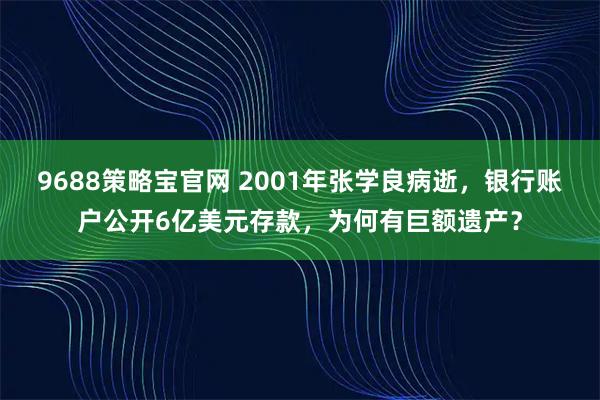 9688策略宝官网 2001年张学良病逝，银行账户公开6亿美元存款，为何有巨额遗产？